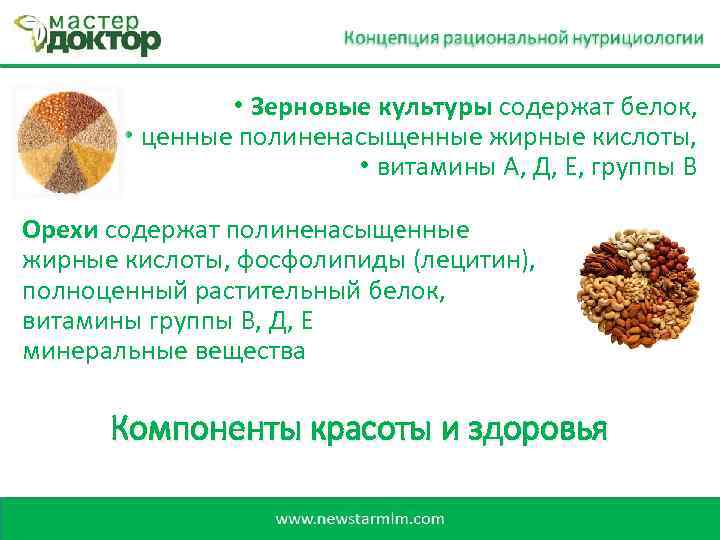 мастер
доктор

Концепция рациональной нутрициологии

• Зерновые культуры содержат белок,
• ценные полиненасыщенные жирные кислоты,
• витамины А, Д, Е, группы В

Орехи содержат полиненасыщенные жирные кислоты, фосфолипиды (лецитин), полноценный растительный белок, витамины группы В, Д, Е минеральные вещества

Компоненты красоты и здоровья

www.newstarmlm.com